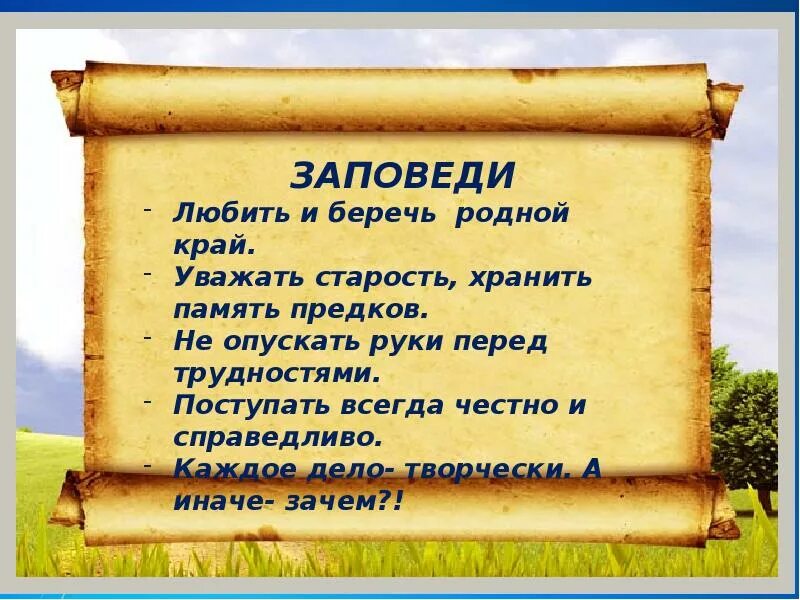 ЗАПОВЕДИ

- Любить и беречь родной край.
- Уважать старость, хранить память предков.
- Не опускать руки перед трудностями.
- Поступать всегда честно и справедливо.
- Каждое дело- творчески. А иначе- зачем?!